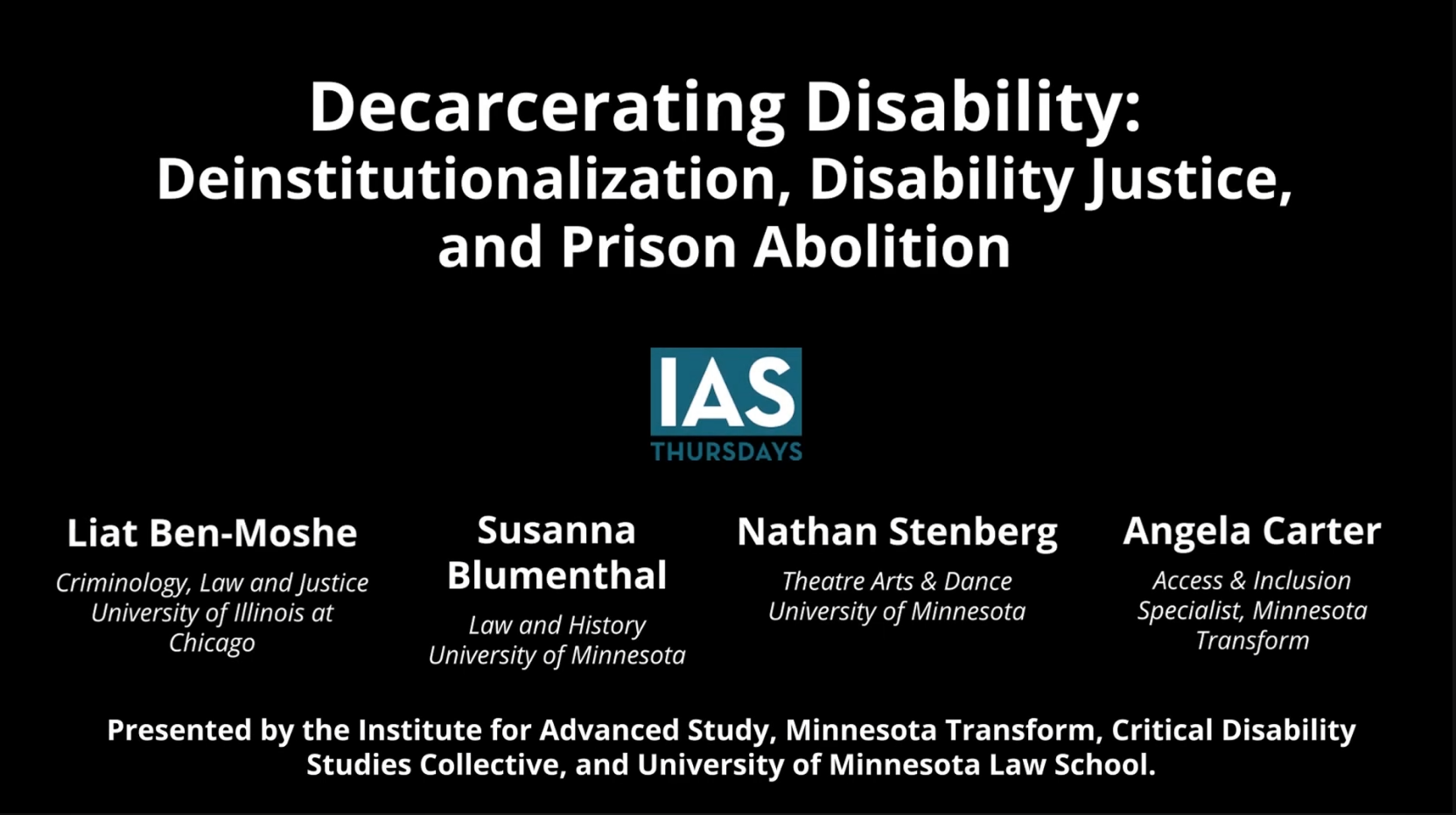 Decarcerating Disability:
Deinstitutionalization, Disability Justice, and Prison Abolition

IAS
THURSDAYS

Liat Ben-Moshe
Criminology, Law and Justice
University of Illinois at Chicago

Susanna Blumenthal
Law and History
University of Minnesota

Nathan Stenberg
Theatre Arts & Dance
University of Minnesota

Angela Carter
Access & Inclusion Specialist, Minnesota Transform

Presented by the Institute for Advanced Study, Minnesota Transform, Critical Disability Studies Collective, and University of Minnesota Law School.